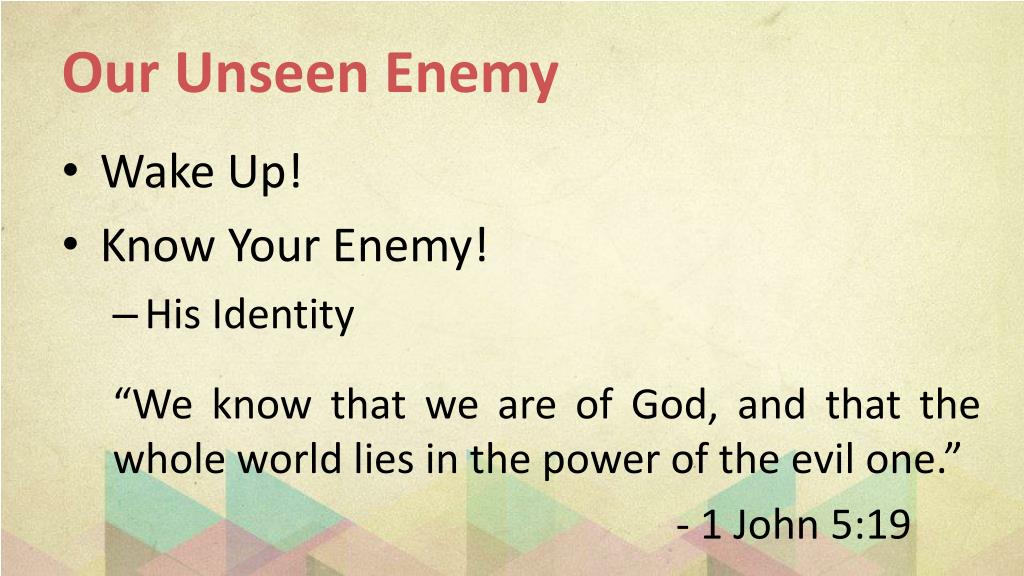 Our Unseen Enemy

• Wake Up!
• Know Your Enemy!
– His Identity

“We know that we are of God, and that the whole world lies in the power of the evil one.”

- 1 John 5:19